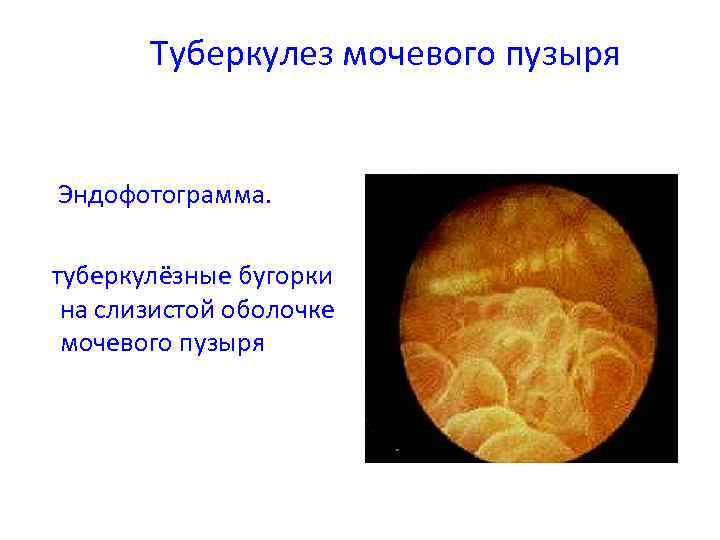 Туберкулез мочевого пузыря

Эндофотограмма.

туберкулёзные бугорки на слизистой оболочке мочевого пузыря